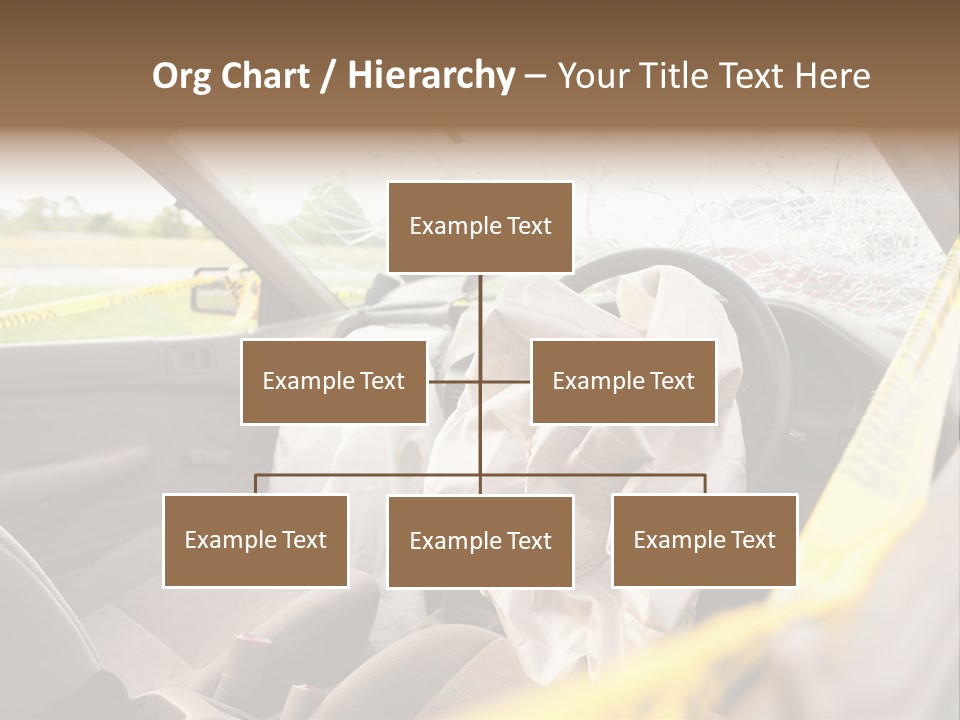 Org Chart / Hierarchy – Your Title Text Here

Example Text

Example Text

Example Text

Example Text

Example Text

Example Text